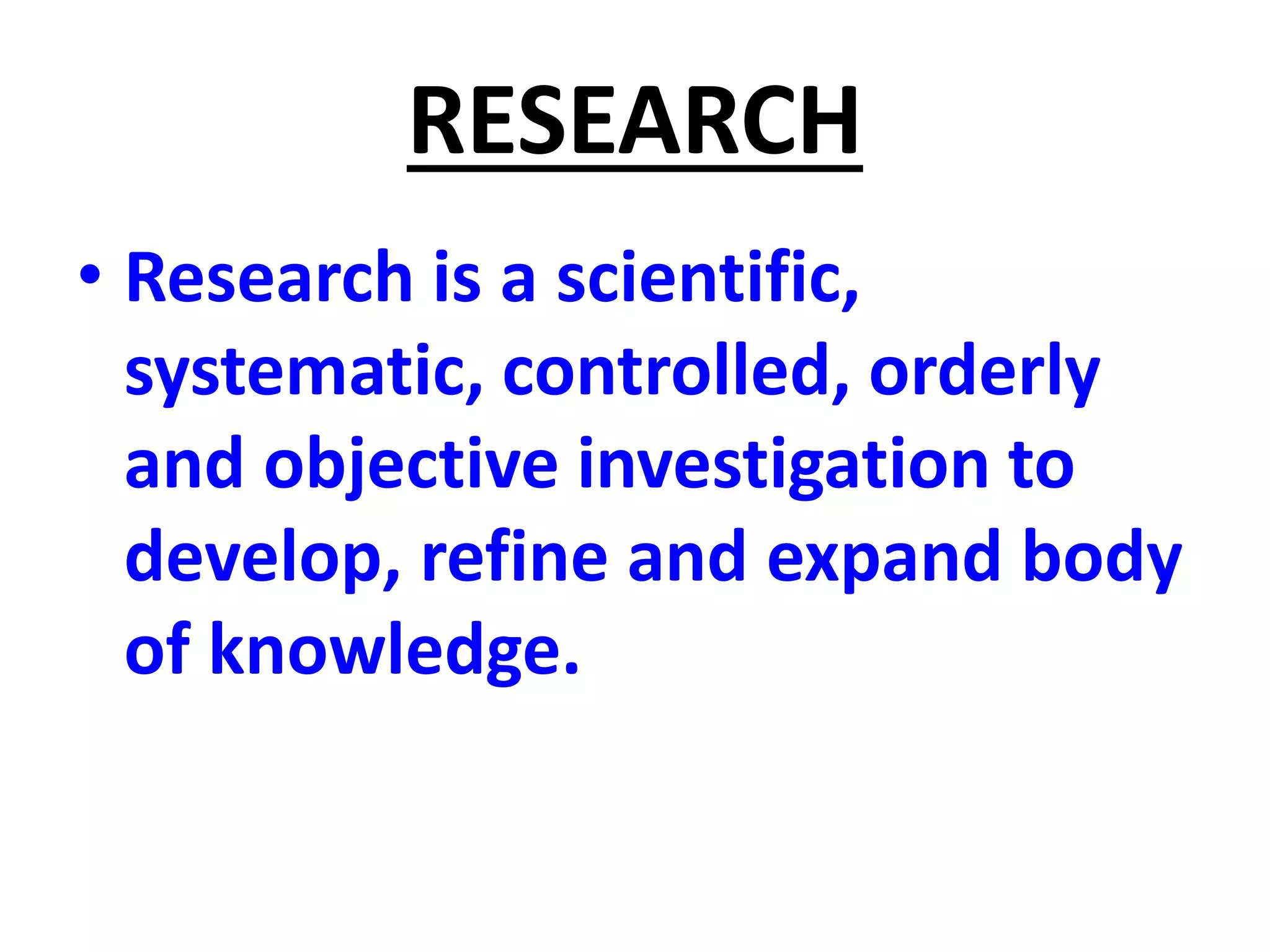 RESEARCH

• Research is a scientific, systematic, controlled, orderly and objective investigation to develop, refine and expand body of knowledge.